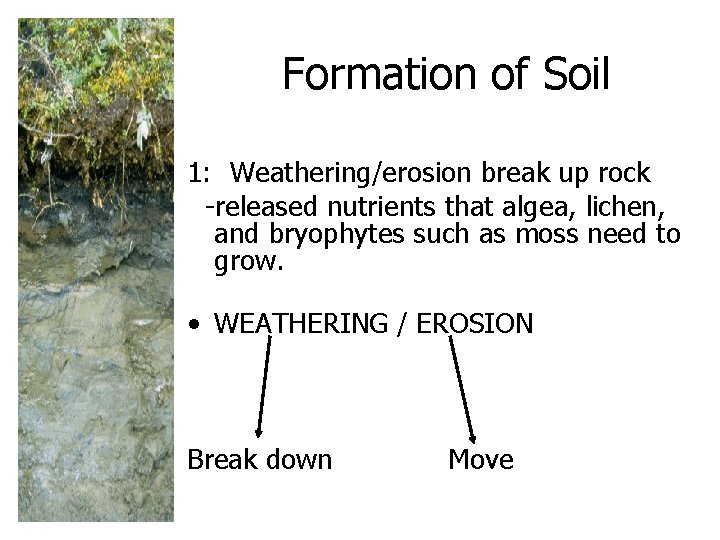 Formation of Soil

1: Weathering/erosion break up rock
-released nutrients that algea, lichen, and bryophytes such as moss need to grow.

• WEATHERING / EROSION

Break down

Move